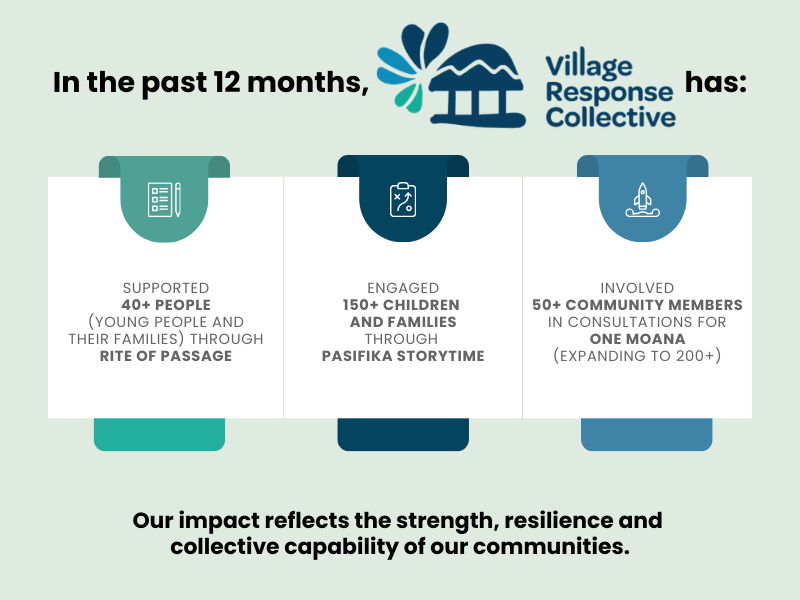 In the past 12 months, Village Response Collective has:

SUPPORTED
40+ PEOPLE
(YOUNG PEOPLE AND THEIR FAMILIES) THROUGH
RITE OF PASSAGE

ENGAGED
150+ CHILDREN AND FAMILIES
THROUGH
PASIFIKA STORYTIME

INVOLVED
50+ COMMUNITY MEMBERS
IN CONSULTATIONS FOR
ONE MOANA
(EXPANDING TO 200+)

Our impact reflects the strength, resilience and collective capability of our communities.